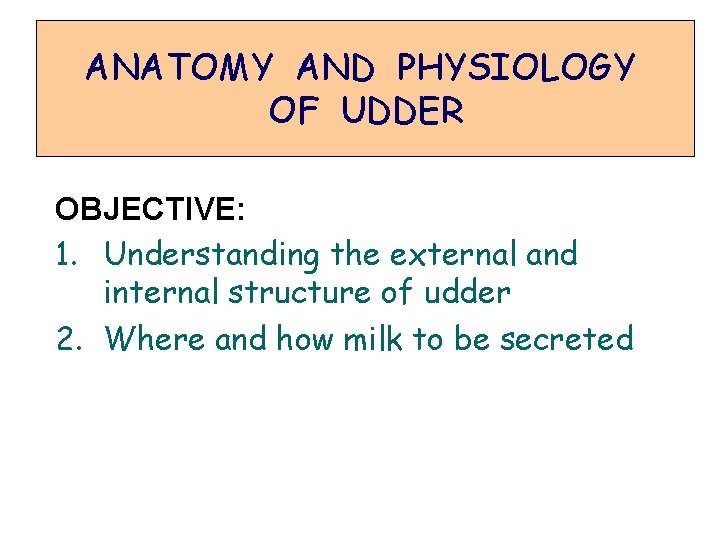 ANATOMY AND PHYSIOLOGY OF UDDER

OBJECTIVE:

1. Understanding the external and internal structure of udder
2. Where and how milk to be secreted